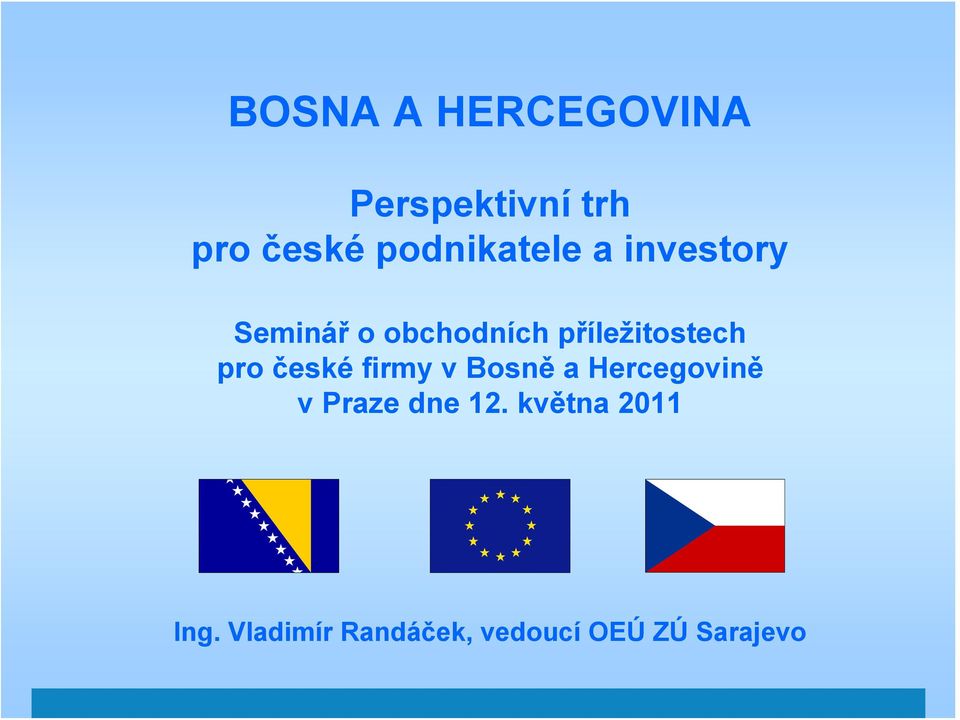 BOSNA A HERCEGOVINA

Perspektivní trh
pro české podnikatele a investory

Seminář o obchodních příležitostech
pro české firmy v Bosně a Hercegovině
v Praze dne 12. května 2011

Ing. Vladimír Randáček, vedoucí OEÚ ZÚ Sarajevo